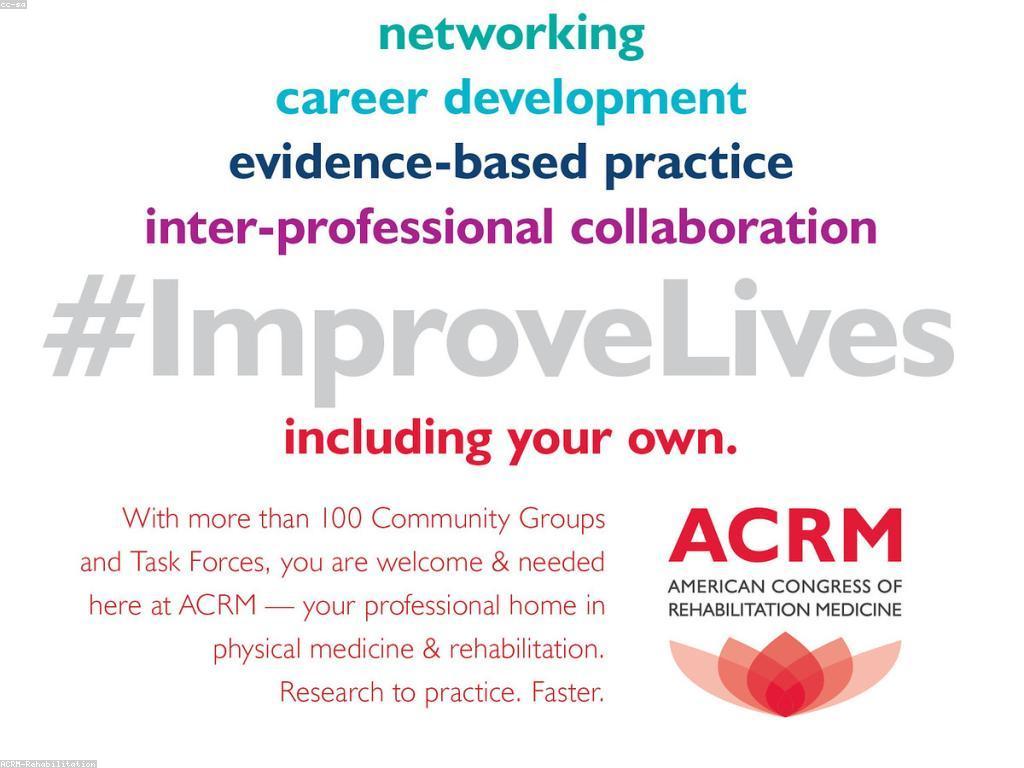 cc-sa

networking
career development
evidence-based practice
inter-professional collaboration

#ImproveLives

including your own.

With more than 100 Community Groups and Task Forces, you are welcome & needed here at ACRM — your professional home in physical medicine & rehabilitation. Research to practice. Faster.

ACRM
AMERICAN CONGRESS OF
REHABILITATION MEDICINE

ACRM-Rehabilitation